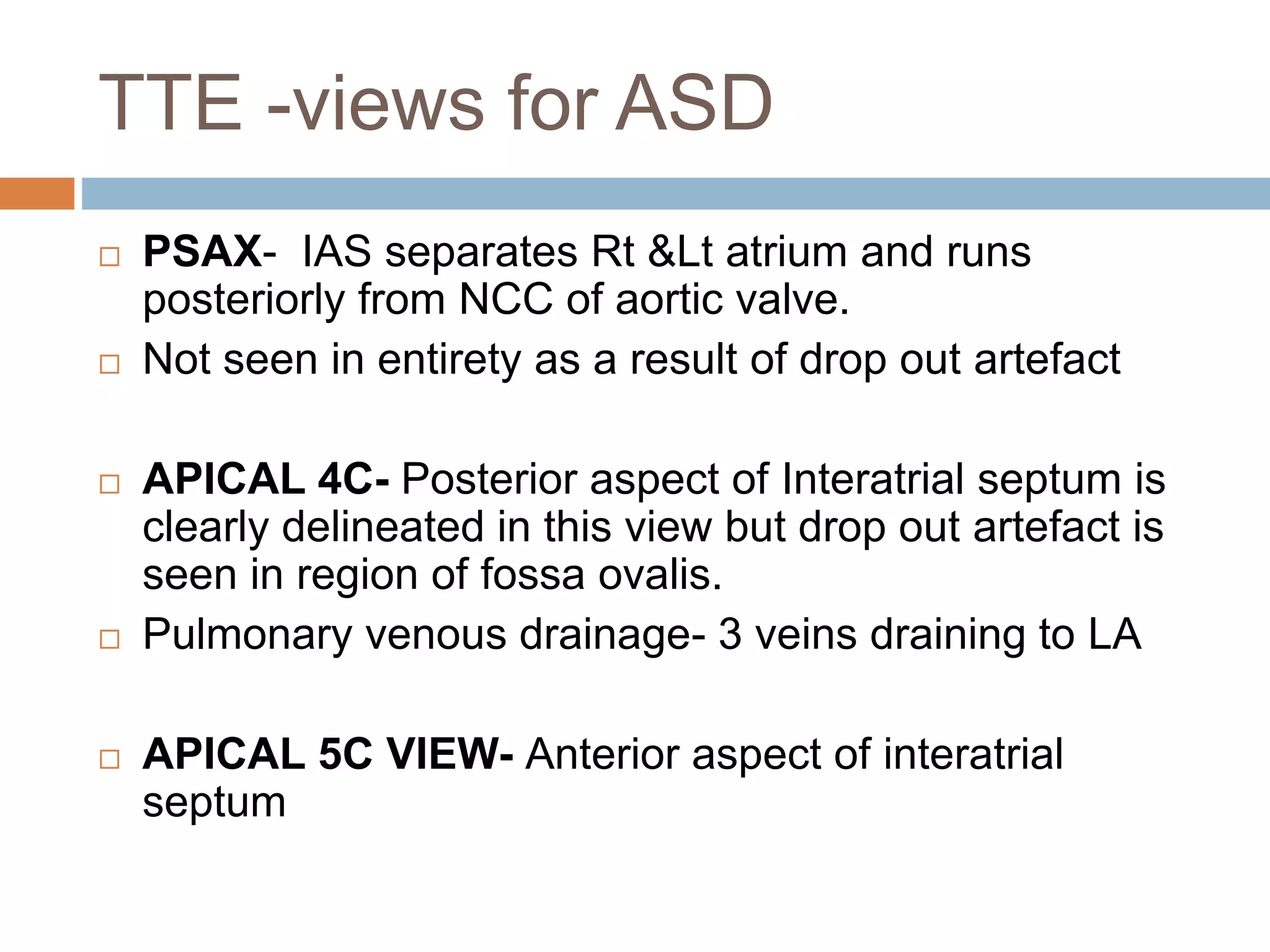 TTE -views for ASD

□ PSAX- IAS separates Rt &Lt atrium and runs posteriorly from NCC of aortic valve.
□ Not seen in entirety as a result of drop out artefact

□ APICAL 4C- Posterior aspect of Interatrial septum is clearly delineated in this view but drop out artefact is seen in region of fossa ovalis.
□ Pulmonary venous drainage- 3 veins draining to LA

□ APICAL 5C VIEW- Anterior aspect of interatrial septum